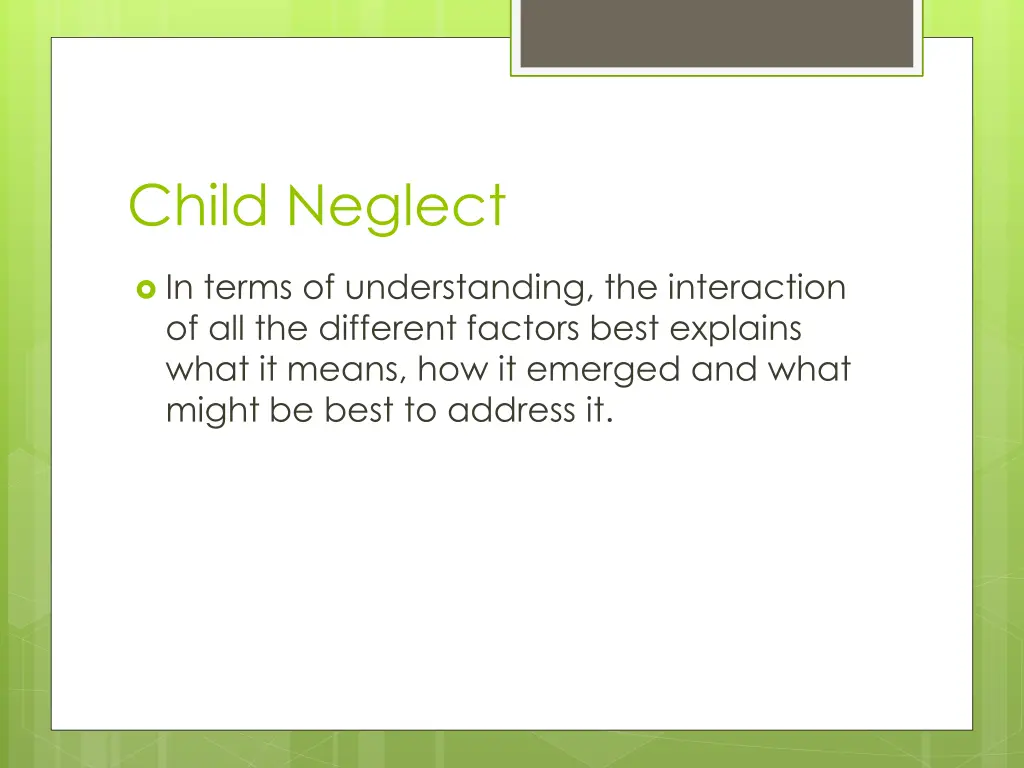 Child Neglect

In terms of understanding, the interaction of all the different factors best explains what it means, how it emerged and what might be best to address it.